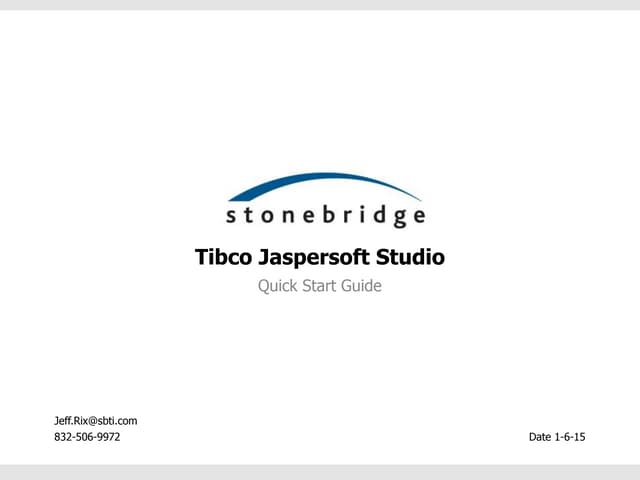 stonebridge

Tibco Jaspersoft Studio

Quick Start Guide

Jeff.Rix@sbti.com
832-506-9972

Date 1-6-15